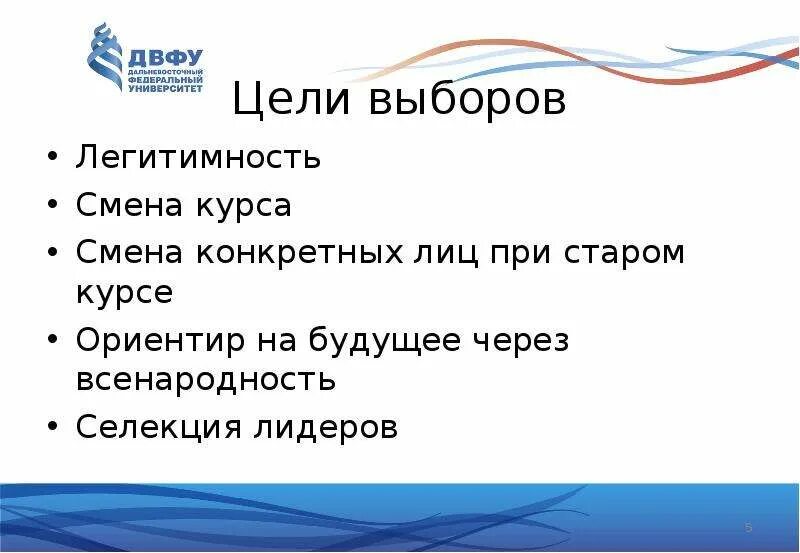 ДВФУ
ДАЛЬНЕВОСТОЧНЫЙ ФЕДЕРАЛЬНЫЙ УНИВЕРСИТЕТ

Цели выборов

• Легитимность
• Смена курса
• Смена конкретных лиц при старом курсе
• Ориентир на будущее через всенародность
• Селекция лидеров

5